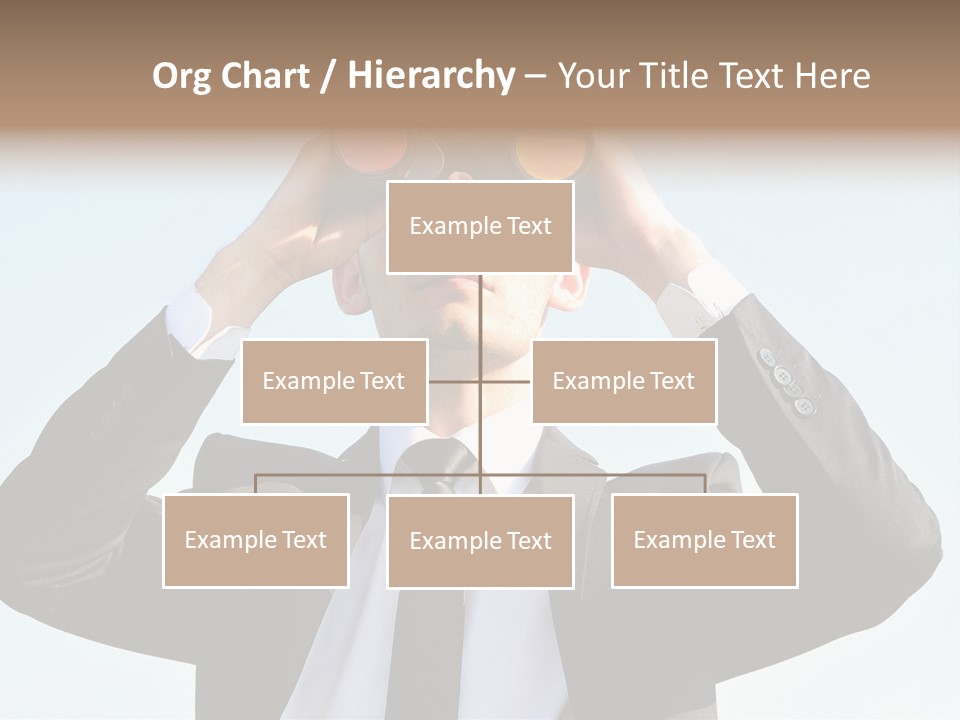 Org Chart / Hierarchy – Your Title Text Here

Example Text

Example Text

Example Text

Example Text

Example Text

Example Text